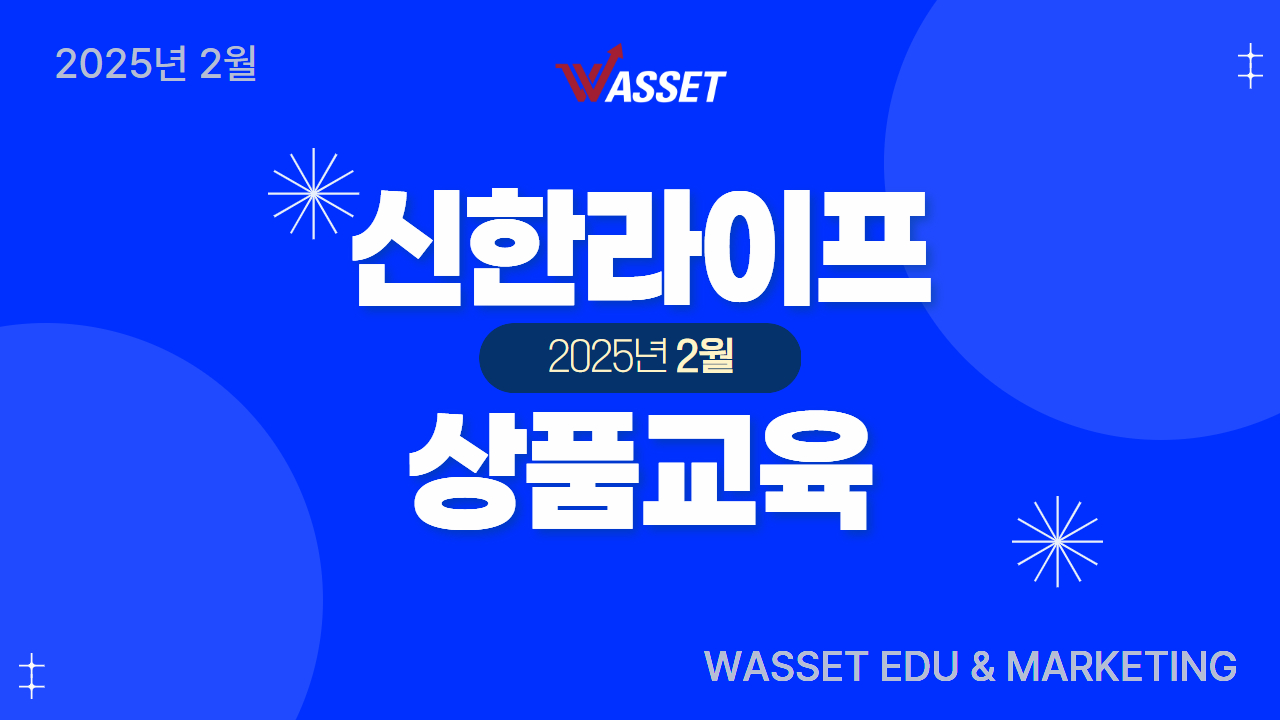 2025년 2월

WASSET

신한라이프

2025년 2월

상품교육

WASSET EDU & MARKETING